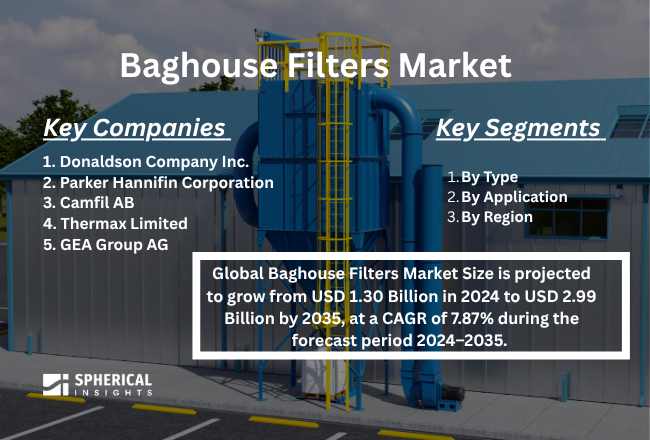 Baghouse Filters Market

Key Companies

1. Donaldson Company Inc.
2. Parker Hannifin Corporation
3. Camfil AB
4. Thermax Limited
5. GEA Group AG

Key Segments

1. By Type
2. By Application
3. By Region

Global Baghouse Filters Market Size is projected to grow from USD 1.30 Billion in 2024 to USD 2.99 Billion by 2035, at a CAGR of 7.87% during the forecast period 2024–2035.

SPHERICAL INSIGHTS